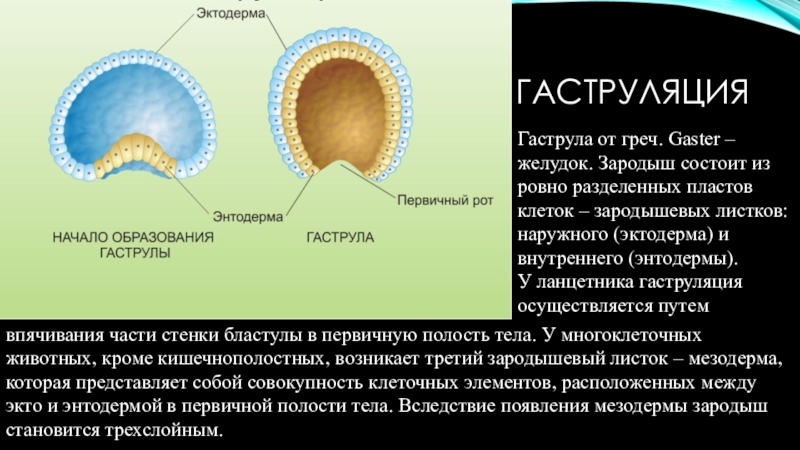 Эктодерма

Энтодерма

Первичный рот

НАЧАЛО ОБРАЗОВАНИЯ ГАСТРУЛЫ

ГАСТРУЛА

ГАСТРУЛЯЦИЯ

Гаструла от греч. Gaster – желудок. Зародыш состоит из ровно разделенных пластов клеток – зародышевых листков: наружного (эктодерма) и внутреннего (энтодермы).
У ланцетника гаструляция осуществляется путем впячивания части стенки бластулы в первичную полость тела. У многоклеточных животных, кроме кишечнополостных, возникает третий зародышевый листок – мезодерма, которая представляет собой совокупность клеточных элементов, расположенных между экто и энтодермой в первичной полости тела. Вследствие появления мезодермы зародыш становится трехслойным.